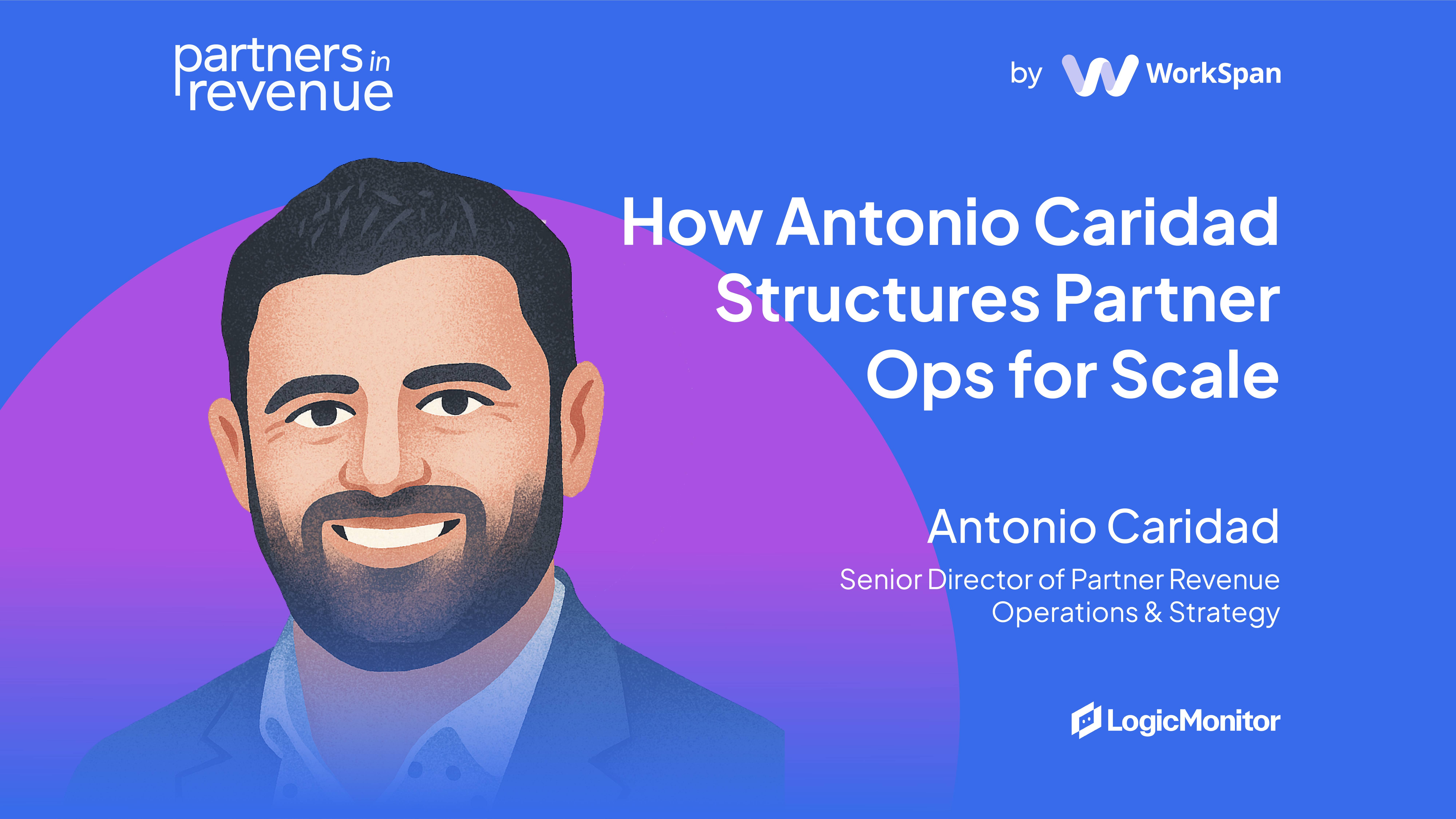 partners in revenue

by WorkSpan

How Antonio Caridad Structures Partner Ops for Scale

Antonio Caridad

Senior Director of Partner Revenue Operations & Strategy

LogicMonitor